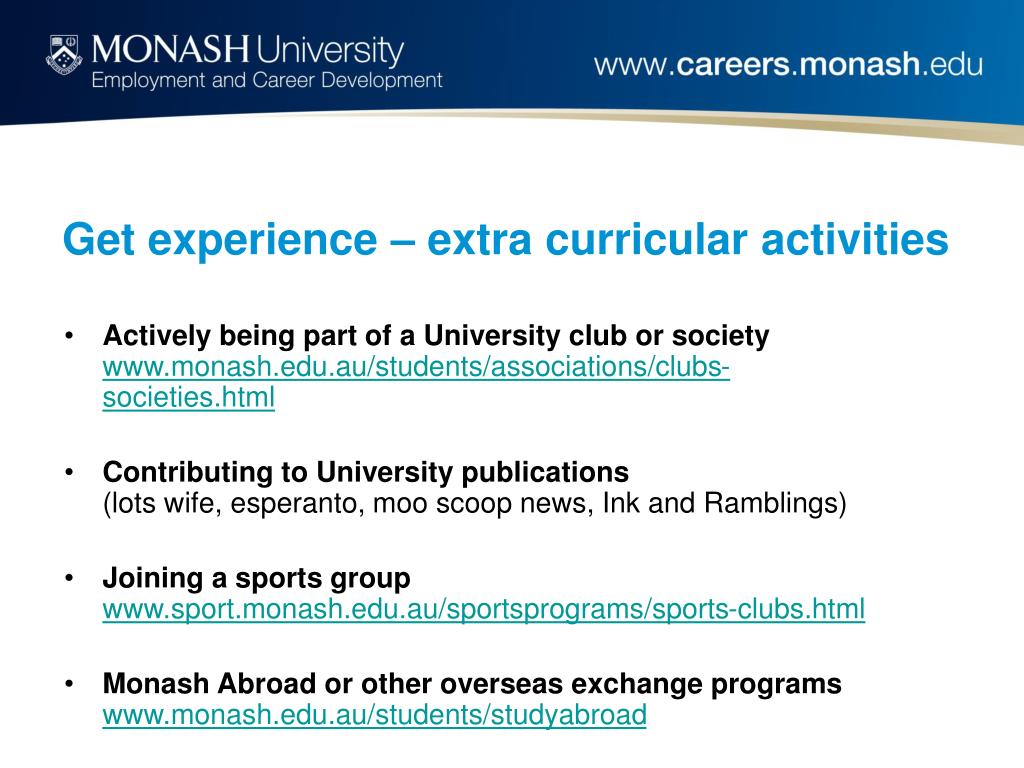 MONASH University
Employment and Career Development

www.careers.monash.edu

Get experience – extra curricular activities

• Actively being part of a University club or society
www.monash.edu.au/students/associations/clubs-societies.html

• Contributing to University publications
(lots wife, esperanto, moo scoop news, Ink and Ramblings)

• Joining a sports group
www.sport.monash.edu.au/sportsprograms/sports-clubs.html

• Monash Abroad or other overseas exchange programs
www.monash.edu.au/students/studyabroad